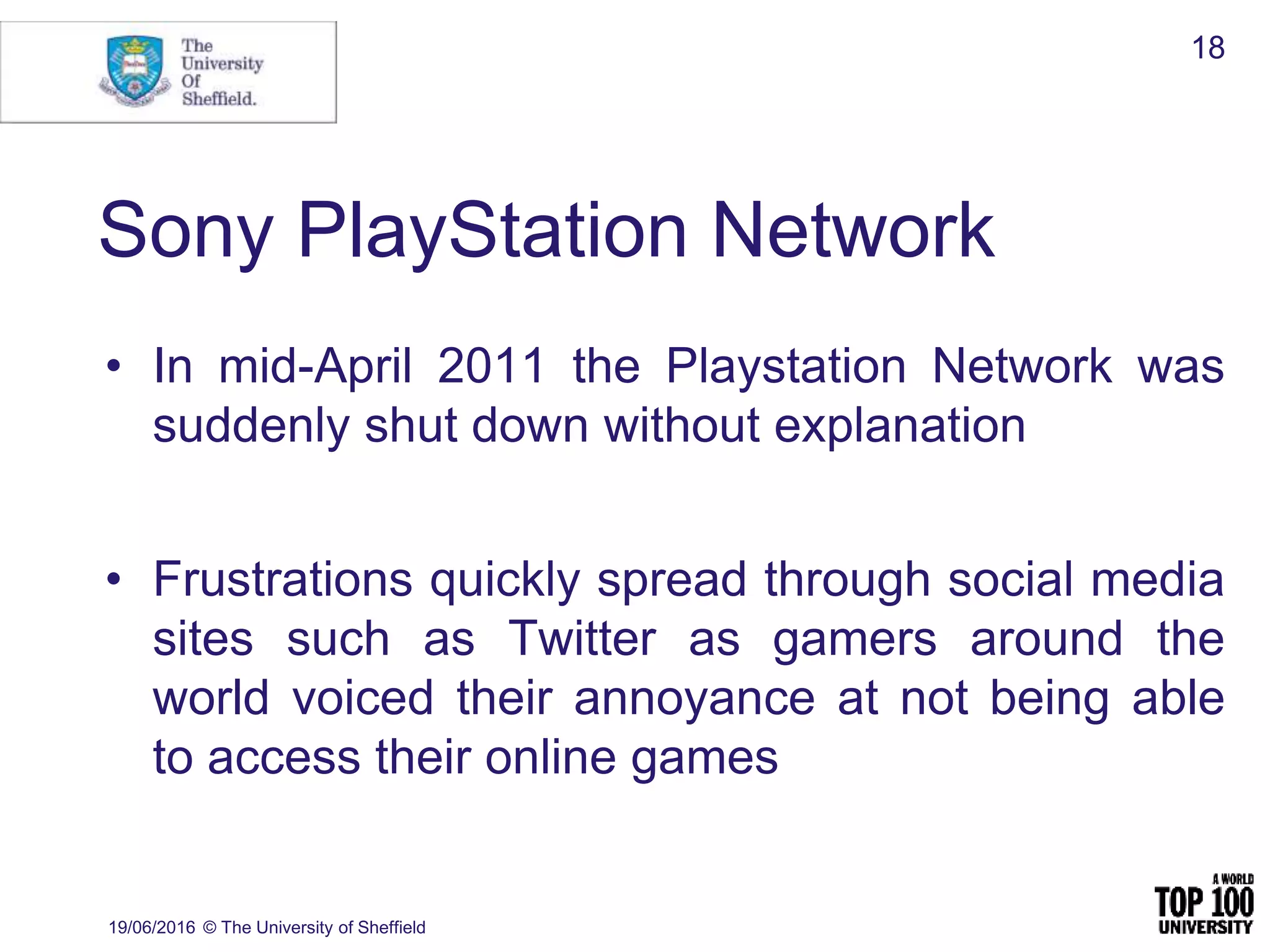 The University Of Sheffield.

18

Sony PlayStation Network

• In mid-April 2011 the Playstation Network was suddenly shut down without explanation

• Frustrations quickly spread through social media sites such as Twitter as gamers around the world voiced their annoyance at not being able to access their online games

19/06/2016 © The University of Sheffield

A WORLD TOP 100 UNIVERSITY